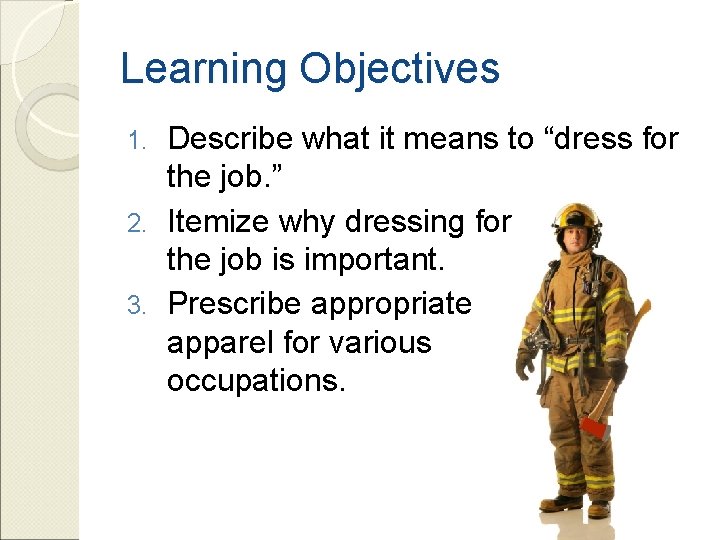 Learning Objectives

1. Describe what it means to “dress for the job.”
2. Itemize why dressing for the job is important.
3. Prescribe appropriate apparel for various occupations.